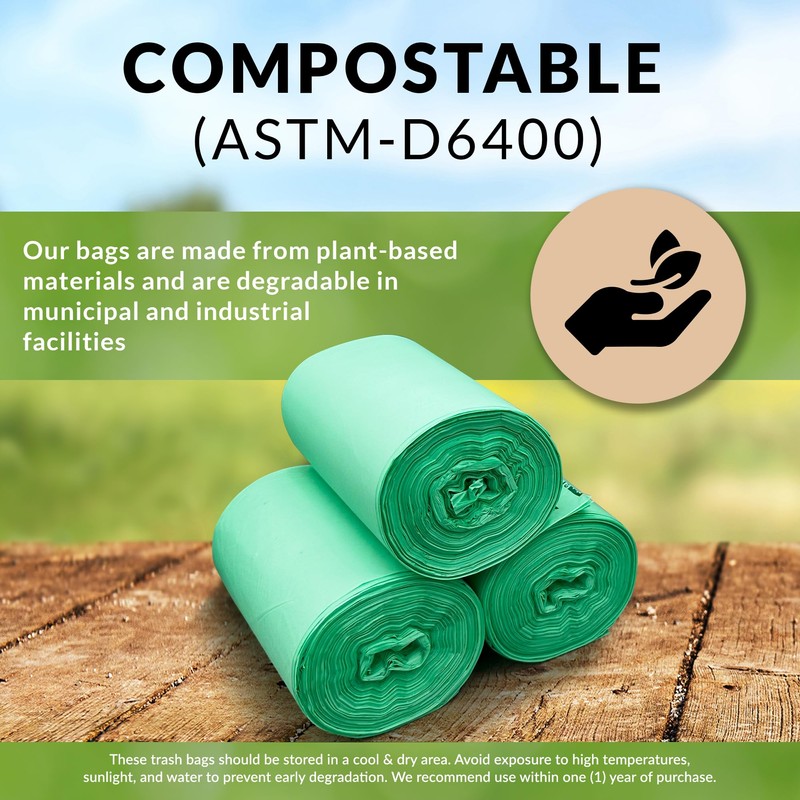 COMPOSTABLE
(ASTM-D6400)

Our bags are made from plant-based materials and are degradable in municipal and industrial facilities

These trash bags should be stored in a cool & dry area. Avoid exposure to high temperatures, sunlight, and water to prevent early degradation. We recommend use within one (1) year of purchase.